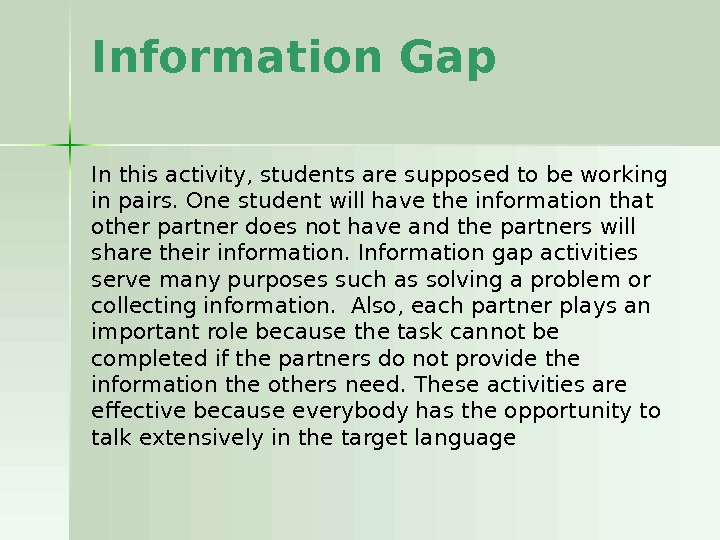 Information Gap

In this activity, students are supposed to be working in pairs. One student will have the information that other partner does not have and the partners will share their information. Information gap activities serve many purposes such as solving a problem or collecting information.  Also, each partner plays an important role because the task cannot be completed if the partners do not provide the information the others need. These activities are effective because everybody has the opportunity to talk extensively in the target language